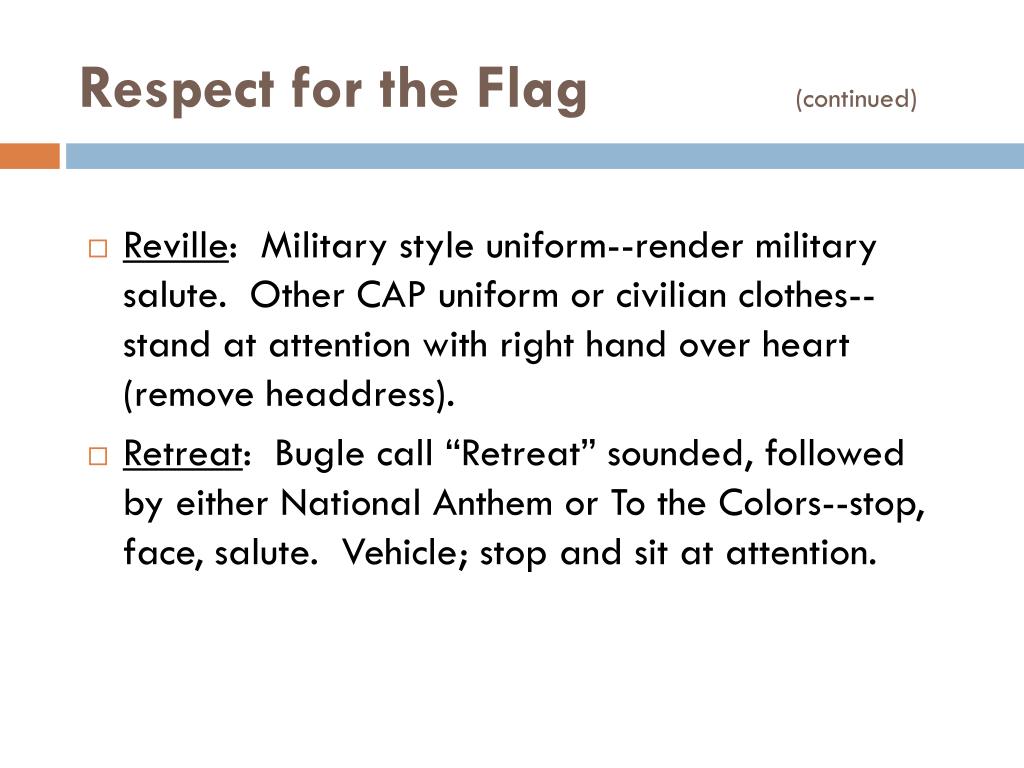 Respect for the Flag (continued)

Reville: Military style uniform--render military salute. Other CAP uniform or civilian clothes--stand at attention with right hand over heart (remove headdress).

Retreat: Bugle call “Retreat” sounded, followed by either National Anthem or To the Colors--stop, face, salute. Vehicle; stop and sit at attention.